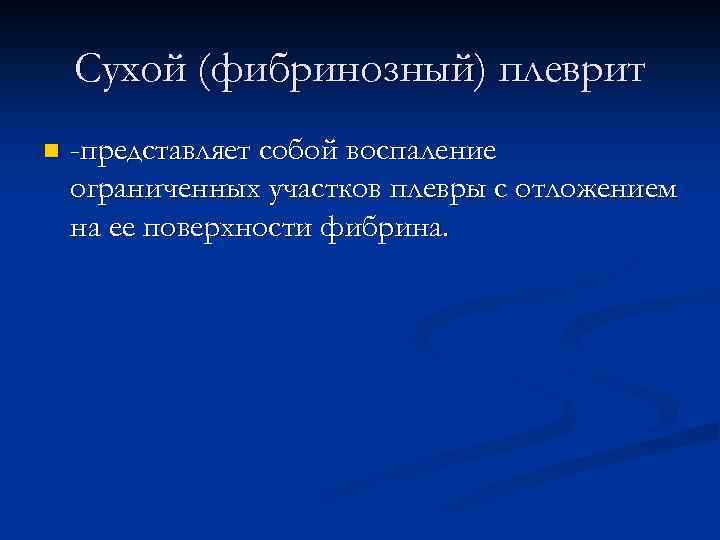 Сухой (фибринозный) плеврит

-представляет собой воспаление ограниченных участков плевры с отложением на ее поверхности фибрина.